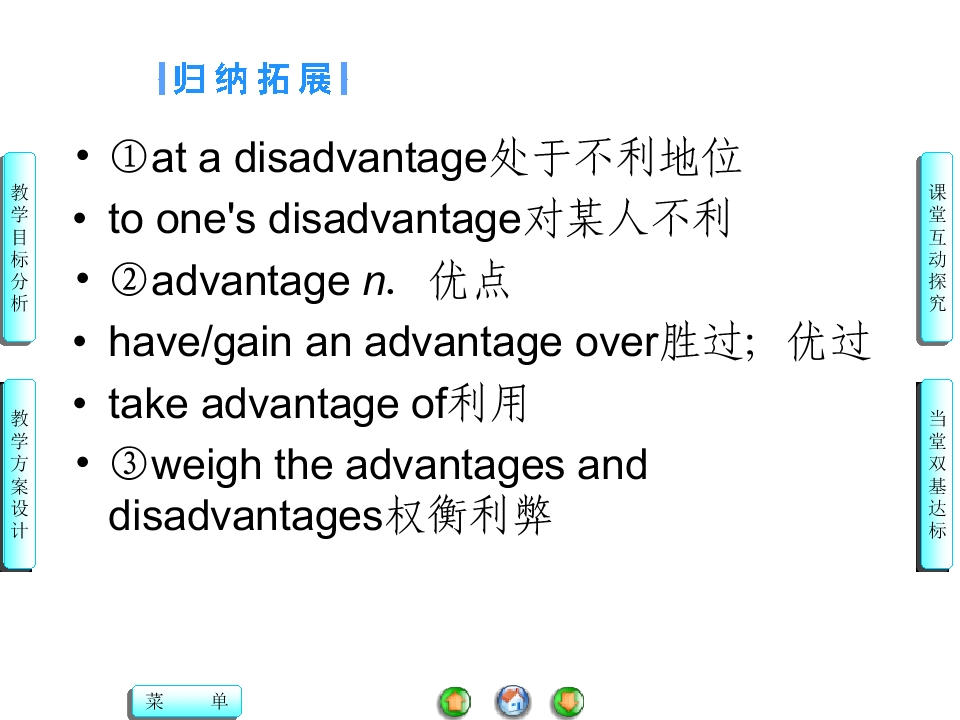 归纳拓展

教学目标分析

教学方案设计

• ①at a disadvantage处于不利地位
• to one's disadvantage对某人不利
• ②advantage n. 优点
• have/gain an advantage over胜过；优过
• take advantage of利用
• ③weigh the advantages and disadvantages权衡利弊

课堂互动探究

当堂双基达标

菜 单